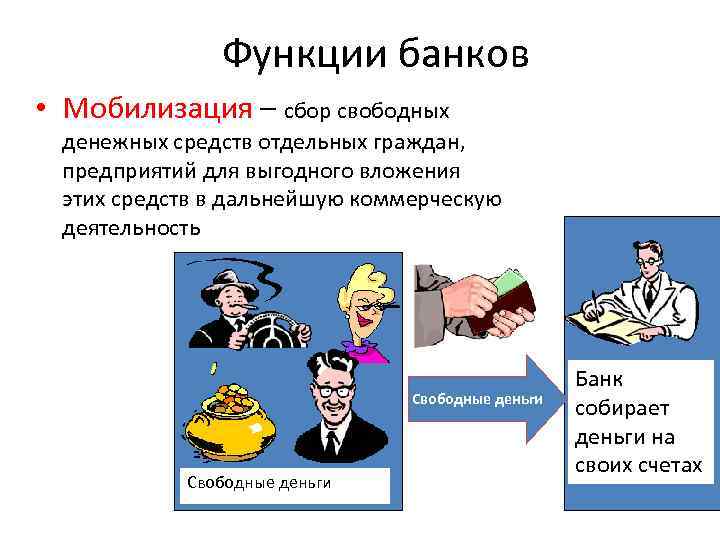 Функции банков

• Мобилизация – сбор свободных денежных средств отдельных граждан, предприятий для выгодного вложения этих средств в дальнейшую коммерческую деятельность

Свободные деньги

Свободные деньги

Банк собирает деньги на своих счетах